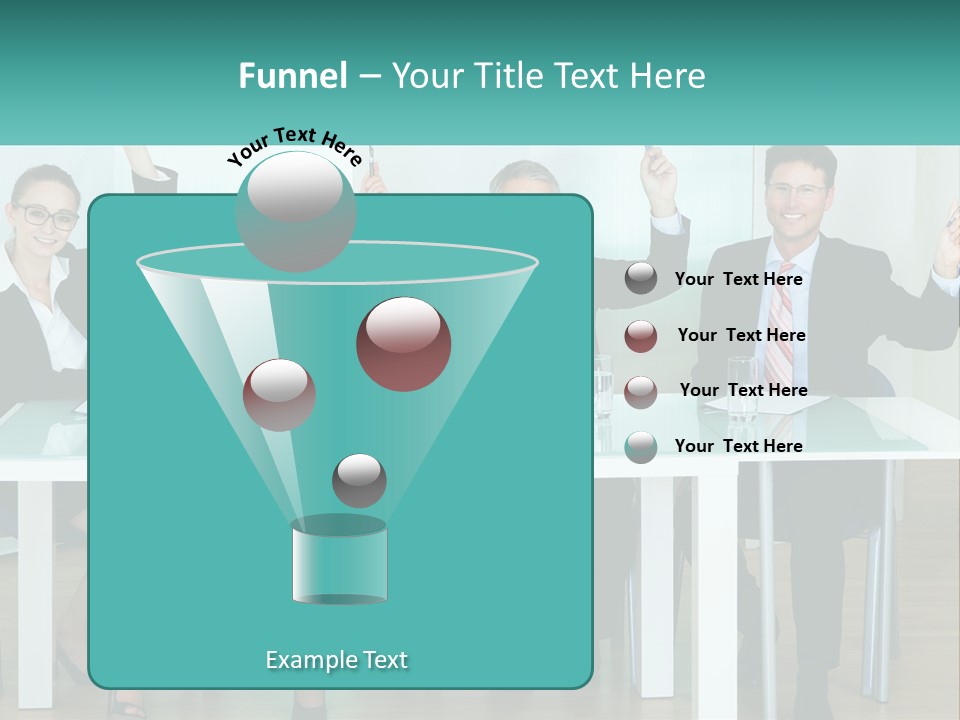 Funnel – Your Title Text Here

Your Text Here

Your Text Here

Your Text Here

Your Text Here

Your Text Here

Example Text